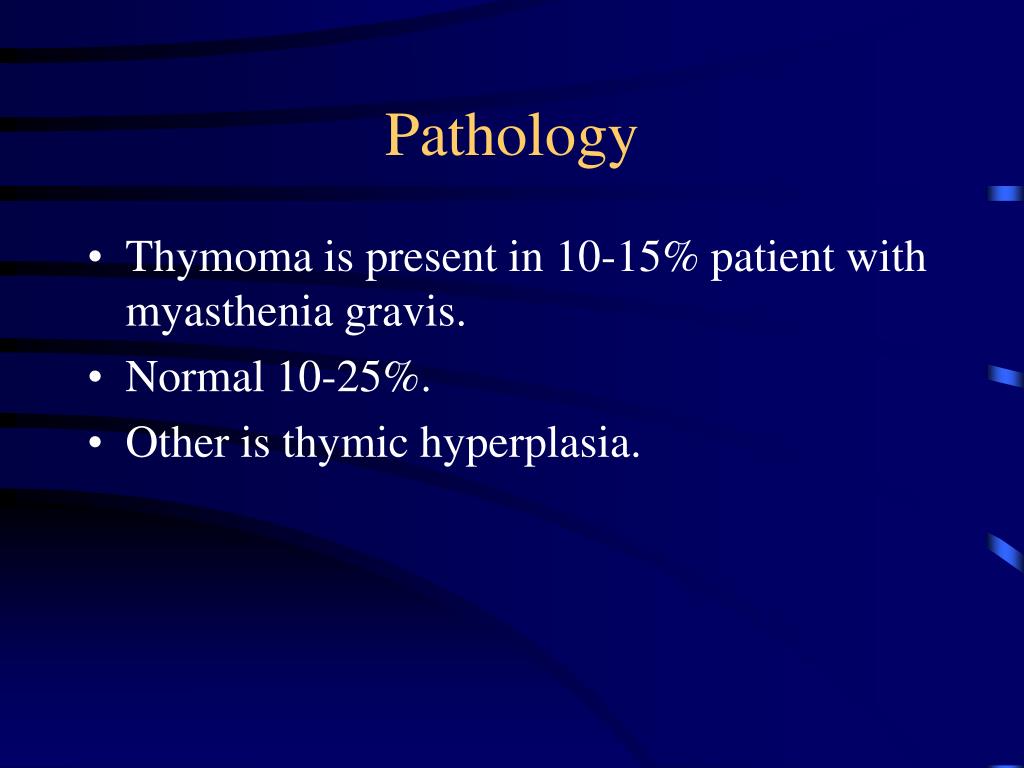 Pathology

• Thymoma is present in 10-15% patient with myasthenia gravis.
• Normal 10-25%.
• Other is thymic hyperplasia.